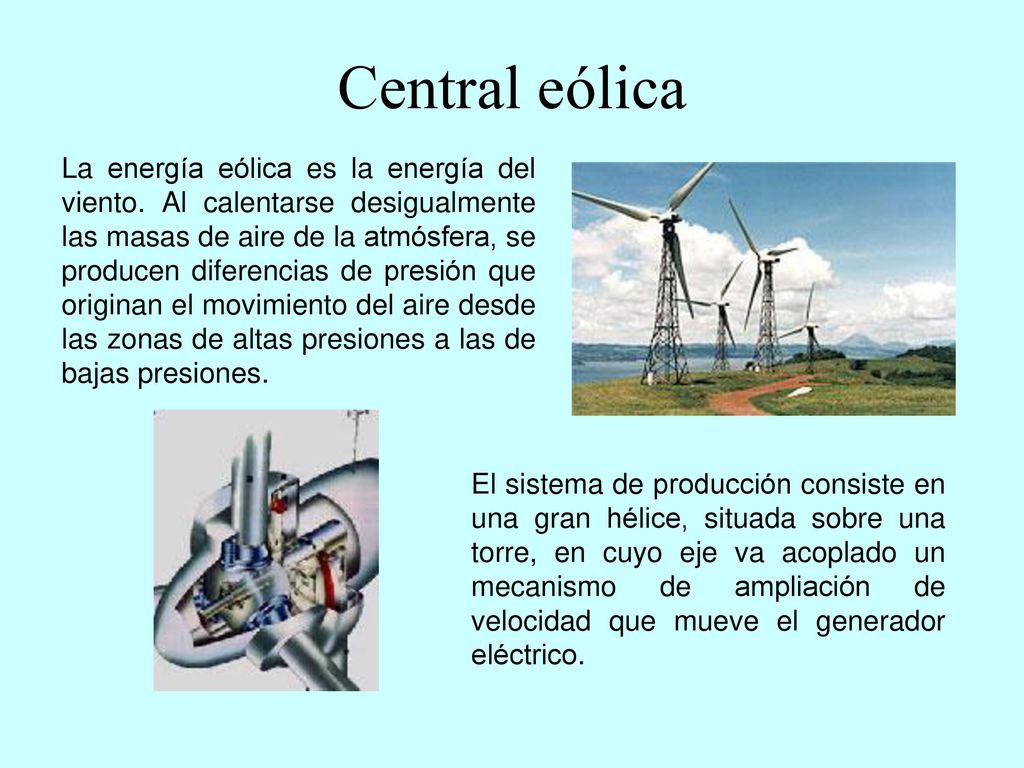 Central eólica

La energía eólica es la energía del viento. Al calentarse desigualmente las masas de aire de la atmósfera, se producen diferencias de presión que originan el movimiento del aire desde las zonas de altas presiones a las de bajas presiones.

El sistema de producción consiste en una gran hélice, situada sobre una torre, en cuyo eje va acoplado un mecanismo de ampliación de velocidad que mueve el generador eléctrico.